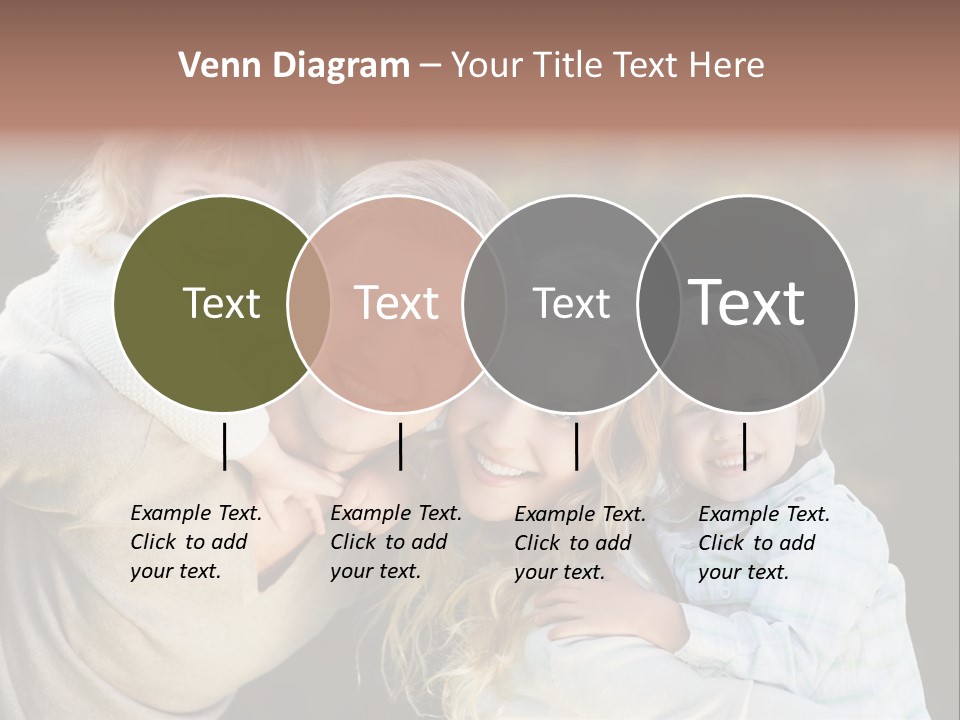 Venn Diagram – Your Title Text Here

Text

Text

Text

Text

Example Text. Click to add your text.

Example Text. Click to add your text.

Example Text. Click to add your text.

Example Text. Click to add your text.